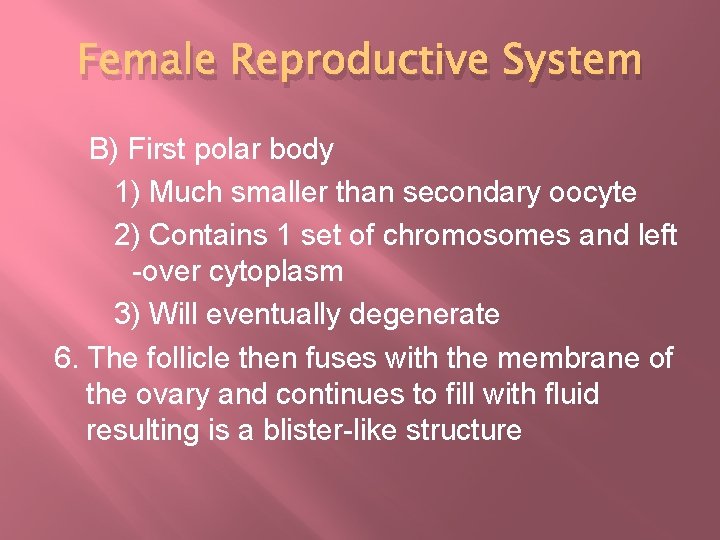 Female Reproductive System

B) First polar body

1) Much smaller than secondary oocyte

2) Contains 1 set of chromosomes and left -over cytoplasm

3) Will eventually degenerate

6. The follicle then fuses with the membrane of the ovary and continues to fill with fluid resulting is a blister-like structure